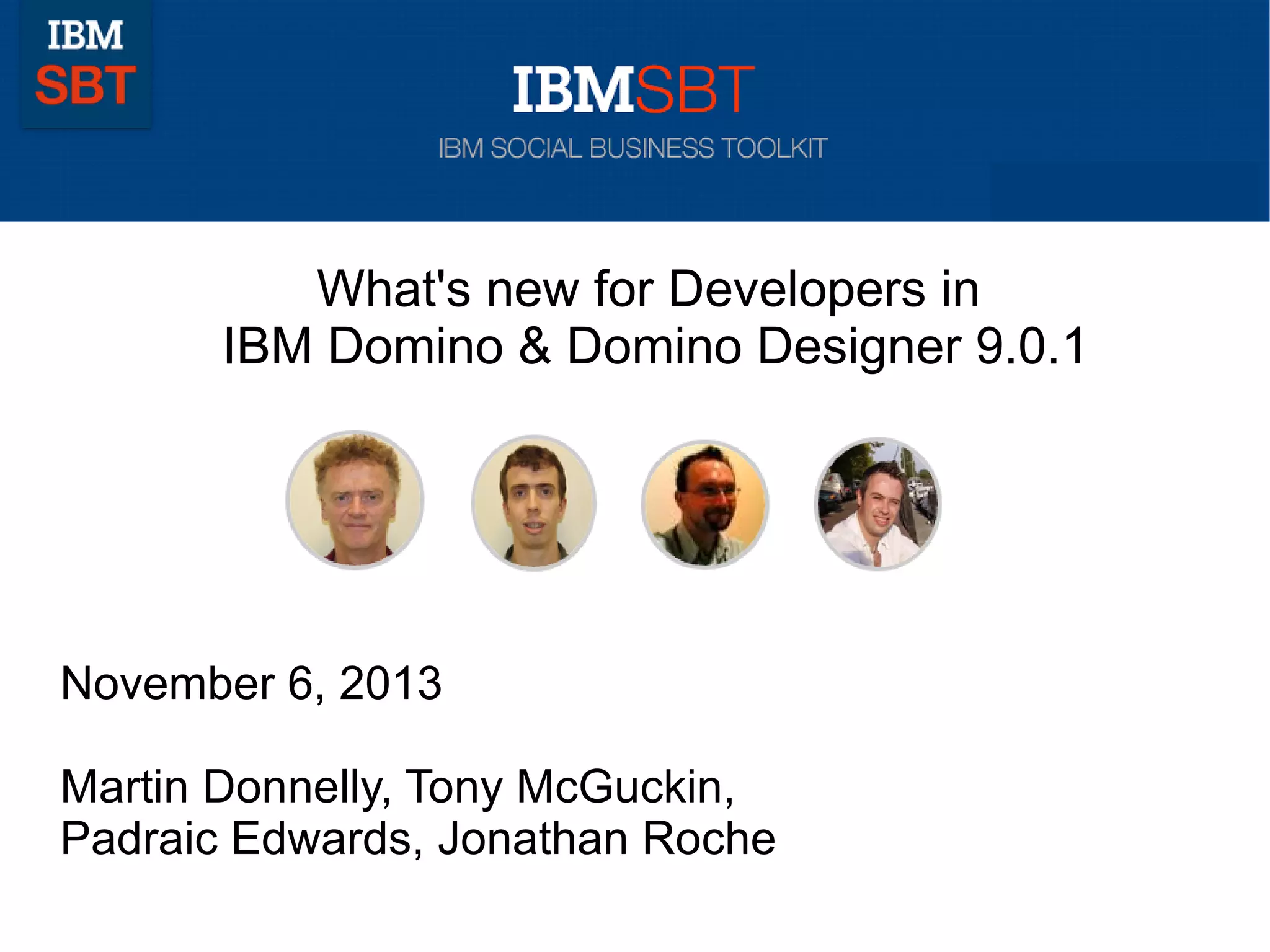 IBM
SBT

IBMSBT
IBM SOCIAL BUSINESS TOOLKIT

What's new for Developers in
IBM Domino & Domino Designer 9.0.1

November 6, 2013

Martin Donnelly, Tony McGuckin,
Padraic Edwards, Jonathan Roche